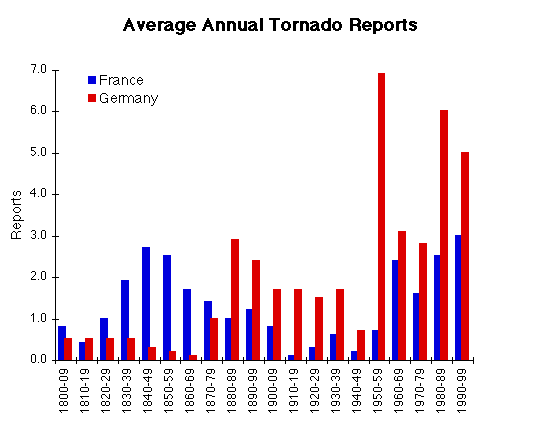 Average Annual Tornado Reports

France
Germany

Reports

7.0
6.0
5.0
4.0
3.0
2.0
1.0
0.0

1800-09
1810-19
1820-29
1830-39
1840-49
1850-59
1860-69
1870-79
1880-89
1890-99
1900-09
1910-19
1920-29
1930-39
1940-49
1950-59
1960-69
1970-79
1980-89
1990-99